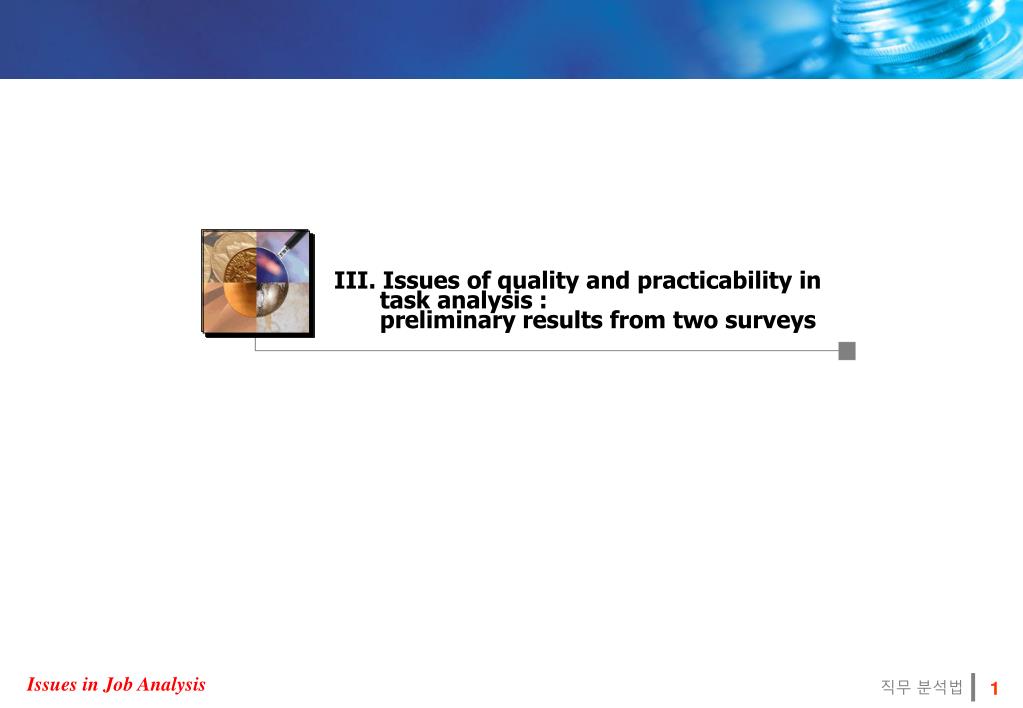 III. Issues of quality and practicability in task analysis : preliminary results from two surveys

Issues in Job Analysis

직무 분석법 1